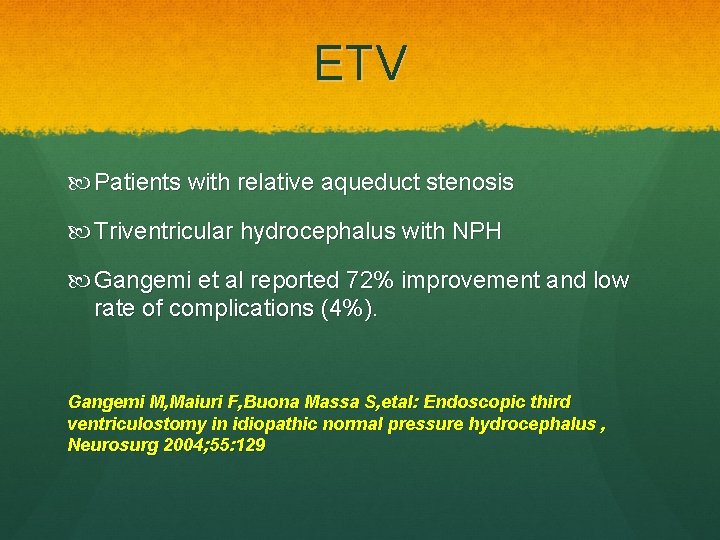 ETV

Patients with relative aqueduct stenosis

Triventricular hydrocephalus with NPH

Gangemi et al reported 72% improvement and low rate of complications (4%).

Gangemi M,Maiuri F,Buona Massa S,etal: Endoscopic third ventriculostomy in idiopathic normal pressure hydrocephalus , Neurosurg 2004;55:129